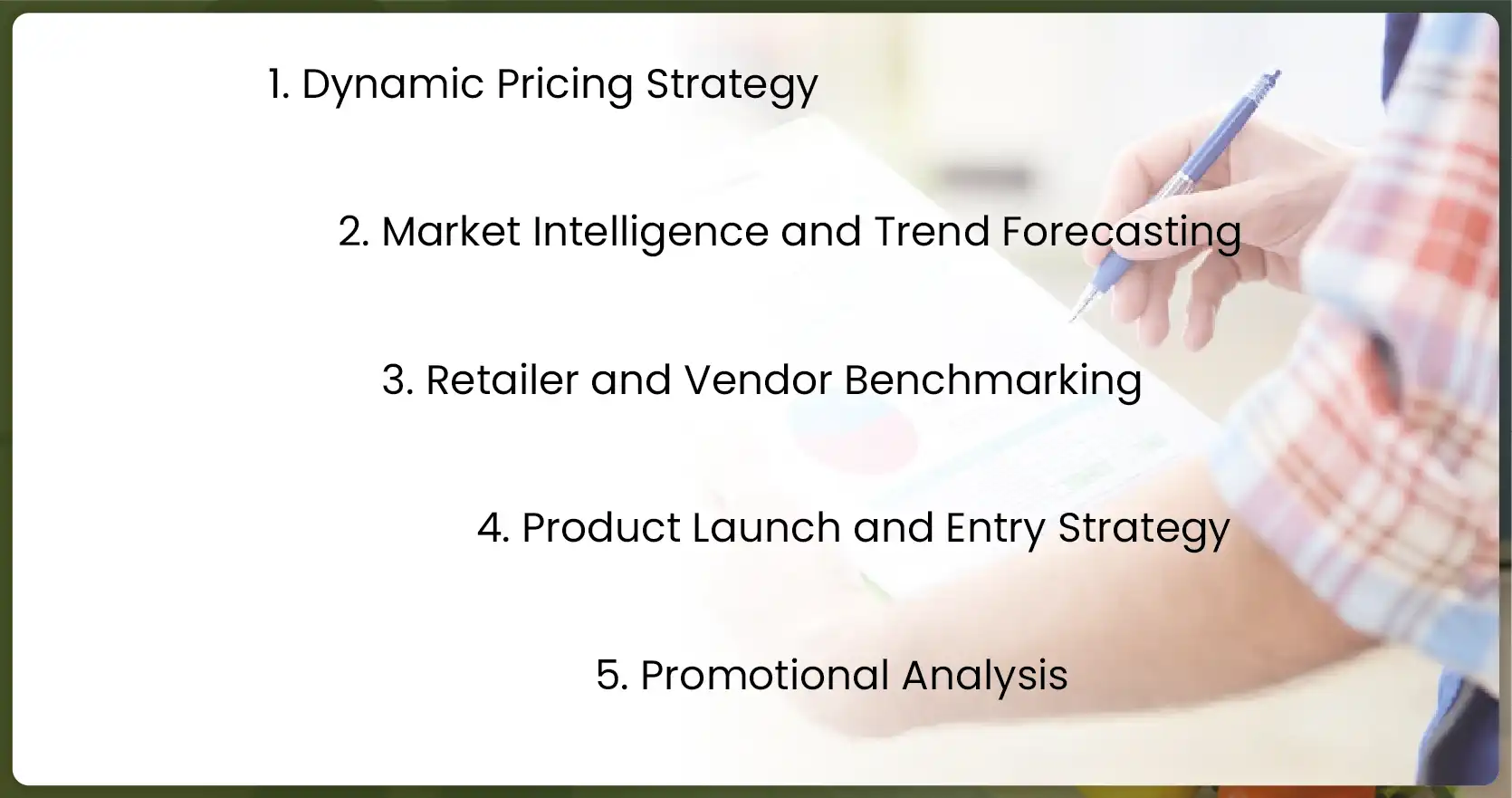 1. Dynamic Pricing Strategy

2. Market Intelligence and Trend Forecasting

3. Retailer and Vendor Benchmarking

4. Product Launch and Entry Strategy

5. Promotional Analysis